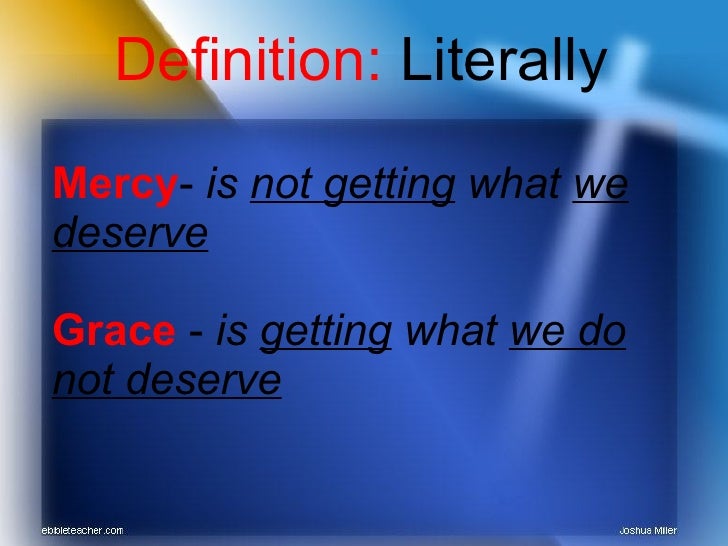 Definition: Literally

Mercy- is not getting what we deserve

Grace - is getting what we do not deserve

ebibleteacher.com

Joshua Miller